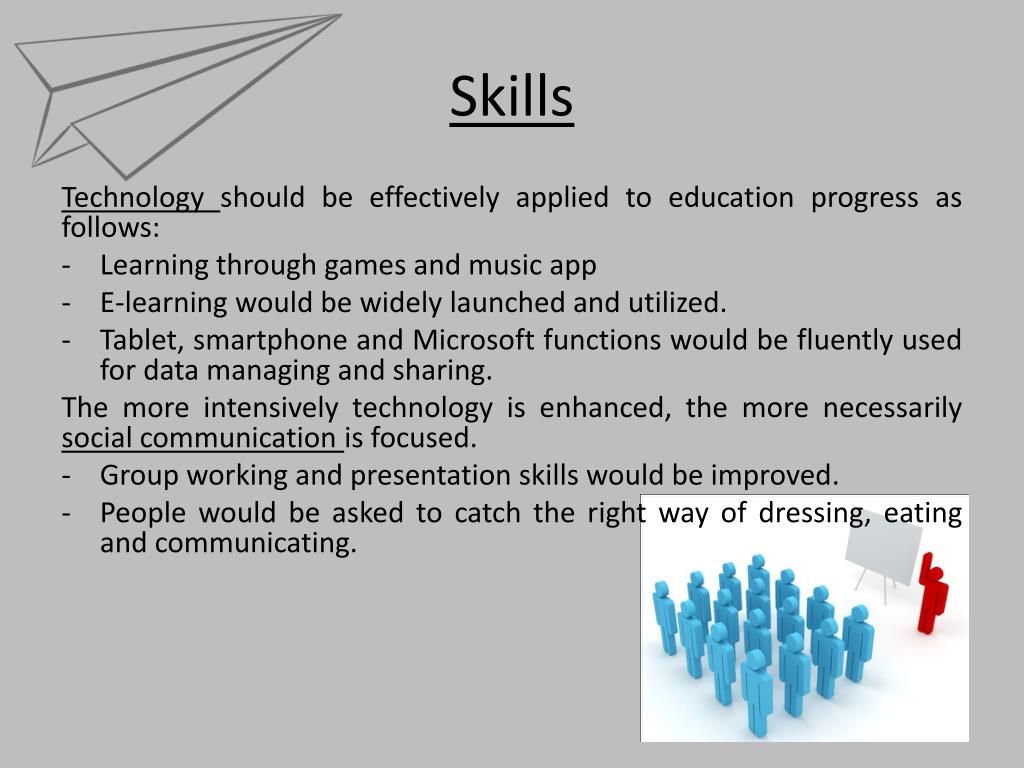 Skills

Technology should be effectively applied to education progress as follows:

- Learning through games and music app
- E-learning would be widely launched and utilized.
- Tablet, smartphone and Microsoft functions would be fluently used for data managing and sharing.

The more intensively technology is enhanced, the more necessarily social communication is focused.

- Group working and presentation skills would be improved.
- People would be asked to catch the right way of dressing, eating and communicating.